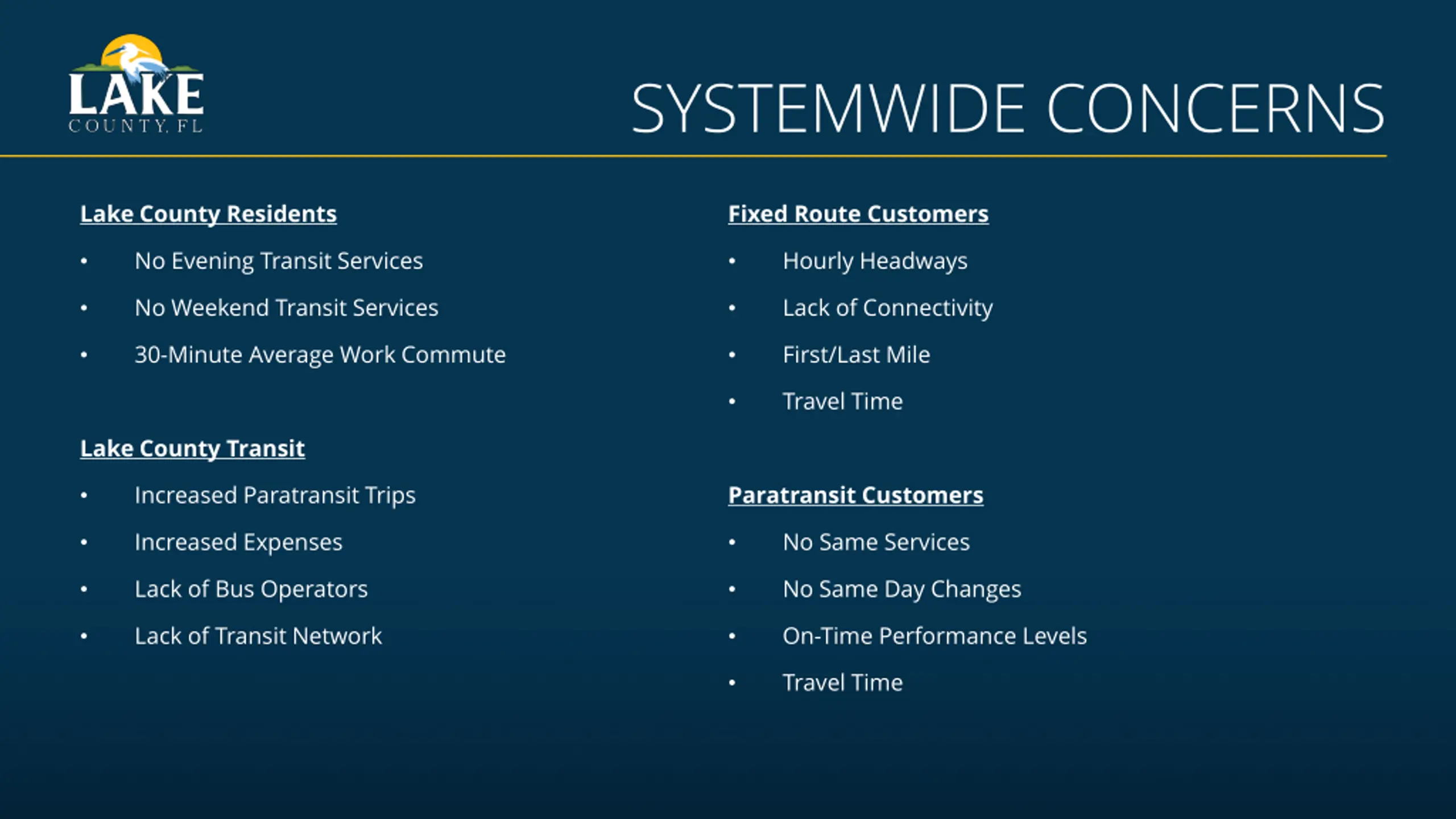 LAKE
COUNTY, FL

SYSTEMWIDE CONCERNS

Lake County Residents
• No Evening Transit Services
• No Weekend Transit Services
• 30-Minute Average Work Commute

Lake County Transit
• Increased Paratransit Trips
• Increased Expenses
• Lack of Bus Operators
• Lack of Transit Network

Fixed Route Customers
• Hourly Headways
• Lack of Connectivity
• First/Last Mile
• Travel Time

Paratransit Customers
• No Same Services
• No Same Day Changes
• On-Time Performance Levels
• Travel Time